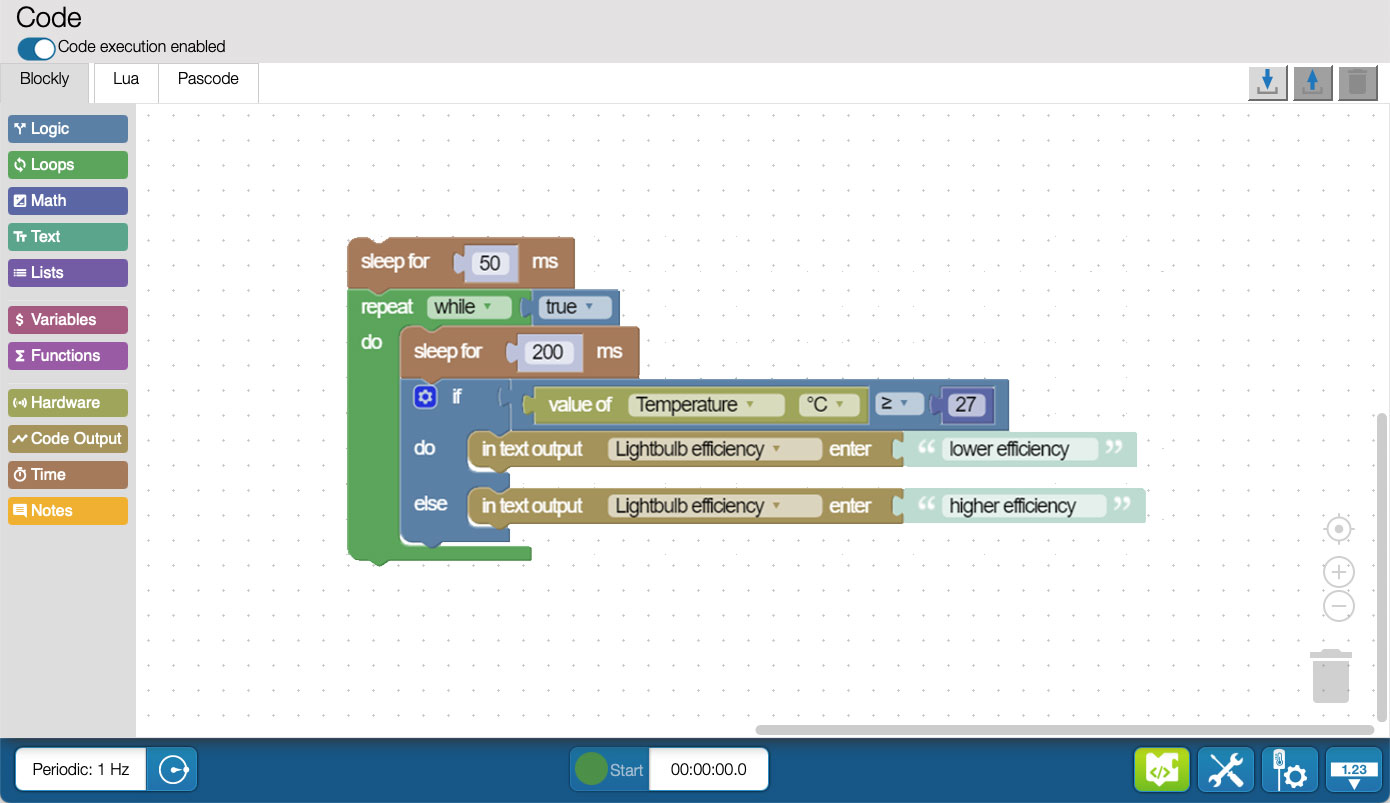 Code
Code execution enabled

Blockly
Lua
Pascode

Logic
Loops
Math
Text
Lists
Variables
Functions
Hardware
Code Output
Time
Notes

sleep for 50 ms
repeat while true
do
sleep for 200 ms
if value of Temperature °C ≥ 27
do in text output Lightbulb efficiency enter “ lower efficiency ”
else in text output Lightbulb efficiency enter “ higher efficiency ”

Periodic: 1 Hz
Start
00:00:00.0
1.23